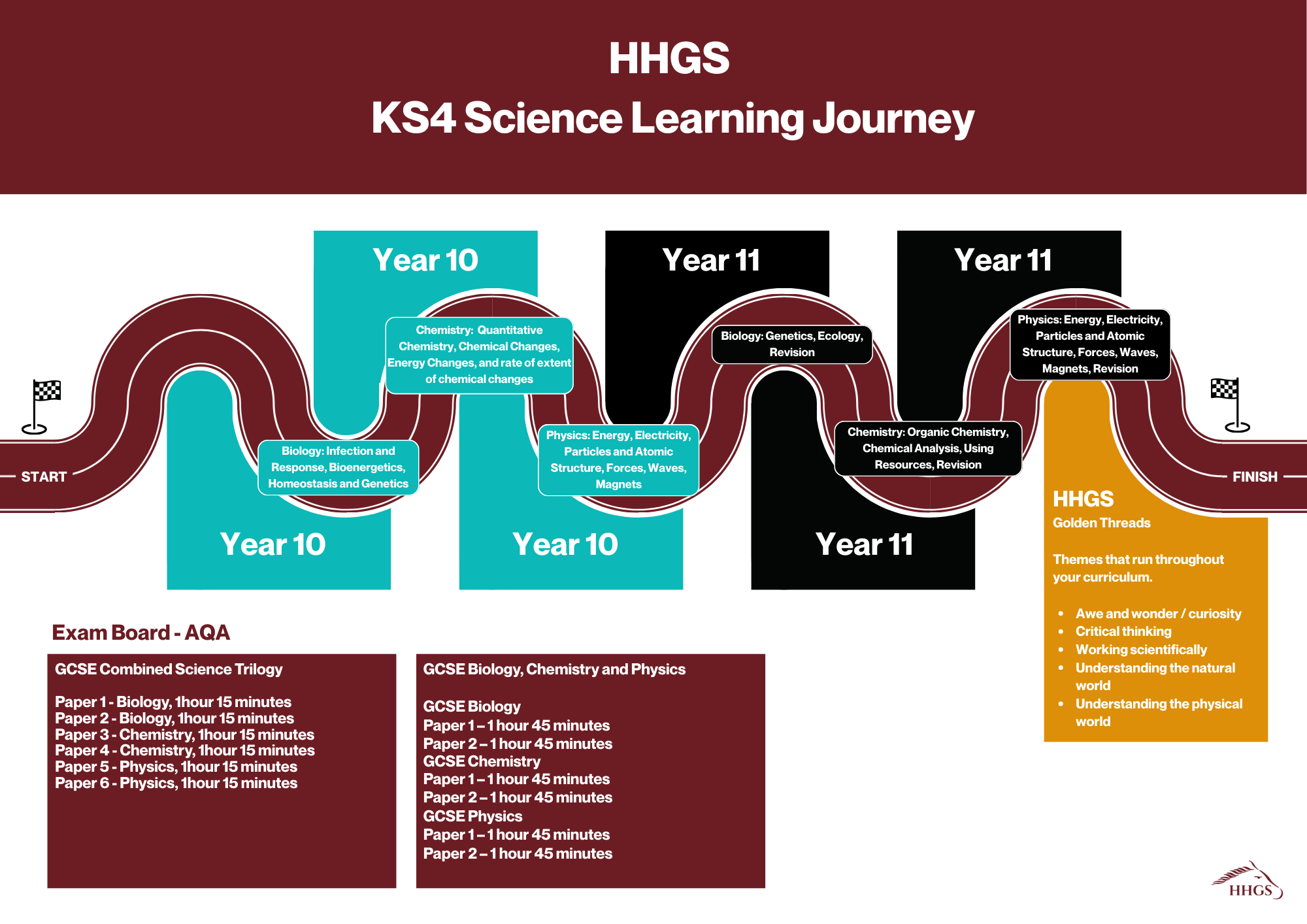 HHGS
KS4 Science Learning Journey

START

Year 10

Biology: Infection and Response, Bioenergetics, Homeostasis and Genetics

Year 10

Chemistry: Quantitative Chemistry, Chemical Changes, Energy Changes, and rate of extent of chemical changes

Year 10

Physics: Energy, Electricity, Particles and Atomic Structure, Forces, Waves, Magnets

Year 11

Biology: Genetics, Ecology, Revision

Year 11

Chemistry: Organic Chemistry, Chemical Analysis, Using Resources, Revision

Year 11

Physics: Energy, Electricity, Particles and Atomic Structure, Forces, Waves, Magnets, Revision

FINISH

HHGS
Golden Threads

Themes that run throughout your curriculum.

- Awe and wonder / curiosity
- Critical thinking
- Working scientifically
- Understanding the natural world
- Understanding the physical world

Exam Board - AQA

GCSE Combined Science Trilogy

Paper 1 - Biology, 1hour 15 minutes
Paper 2 - Biology, 1hour 15 minutes
Paper 3 - Chemistry, 1hour 15 minutes
Paper 4 - Chemistry, 1hour 15 minutes
Paper 5 - Physics, 1hour 15 minutes
Paper 6 - Physics, 1hour 15 minutes

GCSE Biology, Chemistry and Physics

GCSE Biology
Paper 1 – 1 hour 45 minutes
Paper 2 – 1 hour 45 minutes
GCSE Chemistry
Paper 1 – 1 hour 45 minutes
Paper 2 – 1 hour 45 minutes
GCSE Physics
Paper 1 – 1 hour 45 minutes
Paper 2 – 1 hour 45 minutes

HHGS